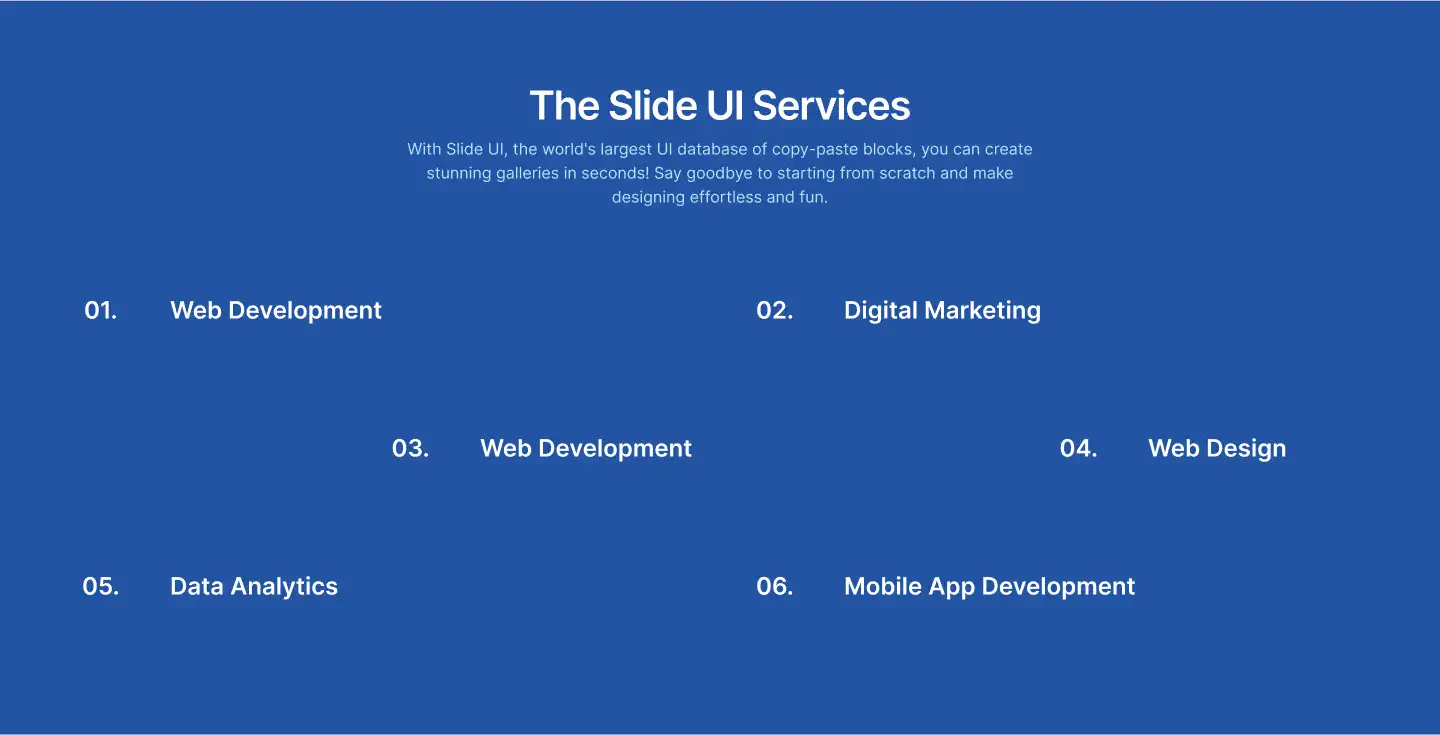 The Slide UI Services

With Slide UI, the world's largest UI database of copy-paste blocks, you can create stunning galleries in seconds! Say goodbye to starting from scratch and make designing effortless and fun.

01. Web Development

02. Digital Marketing

03. Web Development

04. Web Design

05. Data Analytics

06. Mobile App Development